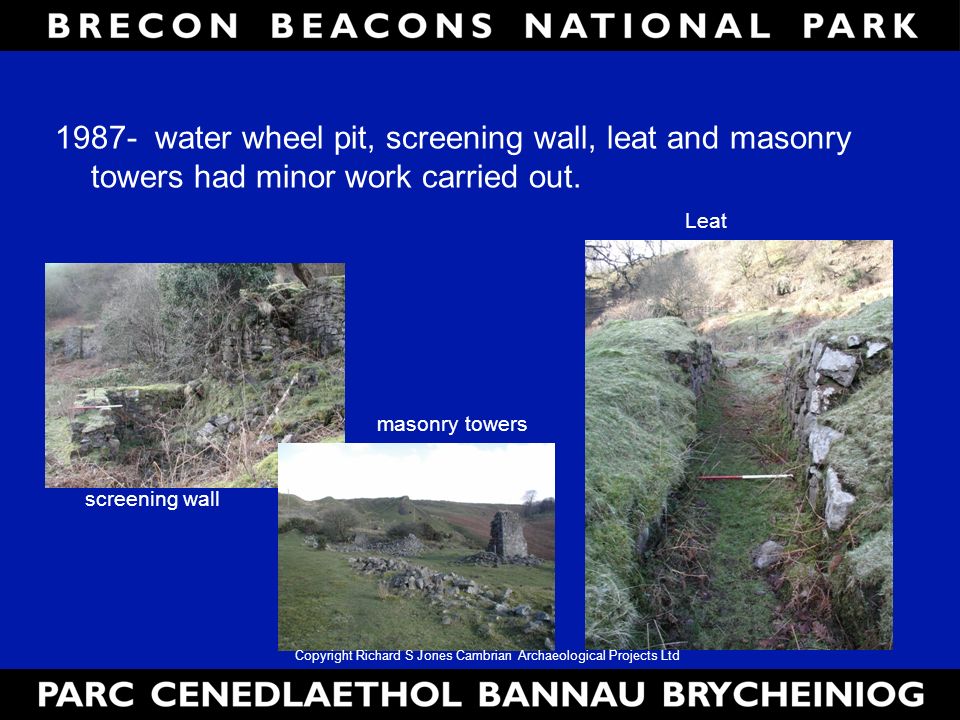 BRECON BEACONS NATIONAL PARK

1987- water wheel pit, screening wall, leat and masonry towers had minor work carried out.

Leat

masonry towers

screening wall

Copyright Richard S Jones Cambrian Archaeological Projects Ltd

PARC CENEDLAETHOL BANNAU BRYCHEINIOG